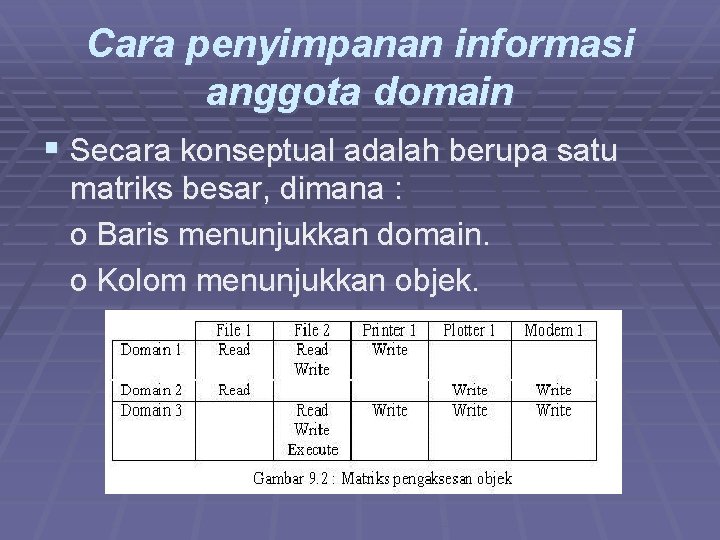 Cara penyimpanan informasi anggota domain

▪ Secara konseptual adalah berupa satu matriks besar, dimana :

o Baris menunjukkan domain.

o Kolom menunjukkan objek.

| | File 1 | File 2 | Printer 1 | Plotter 1 | Modem 1 |
|---|---|---|---|---|---|
| Domain 1 | Read | Read Write | Write | | |
| Domain 2 | Read | | | Write | Write |
| Domain 3 | | Read Write Execute | Write | Write | Write |

Gambar 9.2 : Matriks pengaksesan objek